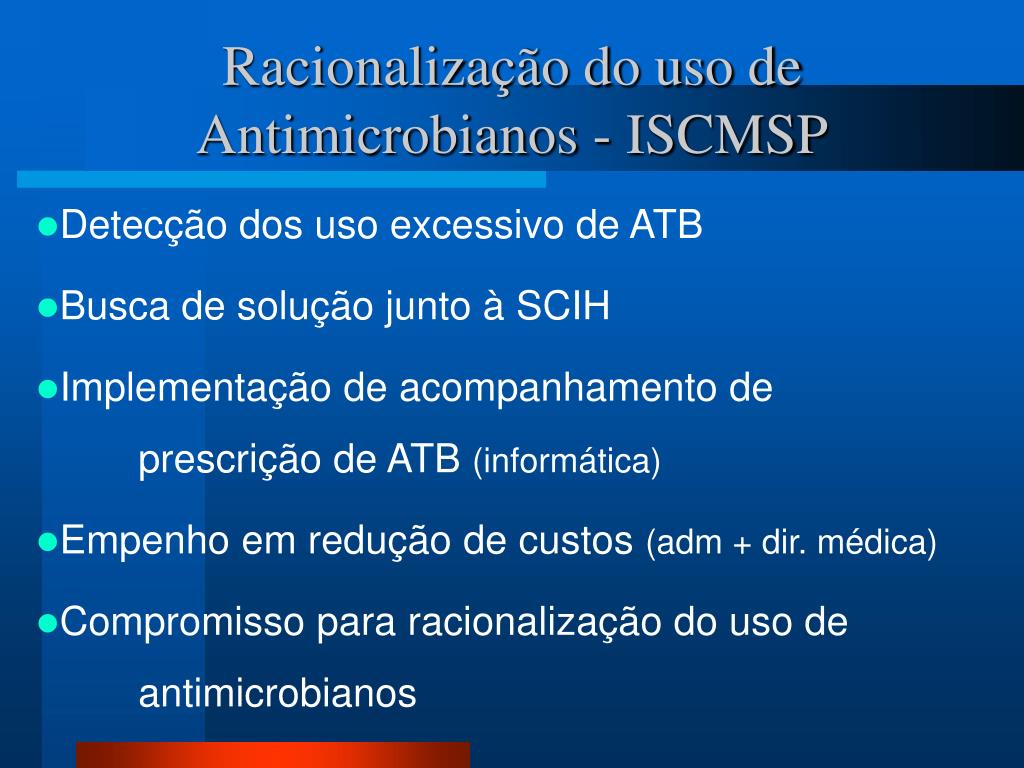 Racionalização do uso de Antimicrobianos - ISCMSP

●Detecção dos uso excessivo de ATB

●Busca de solução junto à SCIH

●Implementação de acompanhamento de prescrição de ATB (informática)

●Empenho em redução de custos (adm + dir. médica)

●Compromisso para racionalização do uso de antimicrobianos